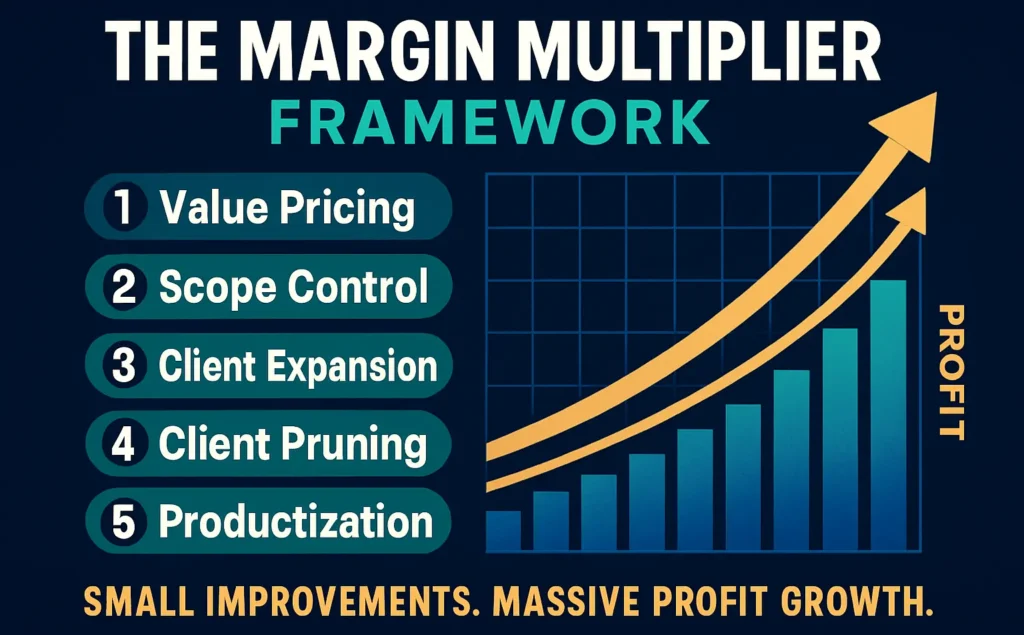 THE MARGIN MULTIPLIER
FRAMEWORK

1 Value Pricing
2 Scope Control
3 Client Expansion
4 Client Pruning
5 Productization

PROFIT

SMALL IMPROVEMENTS. MASSIVE PROFIT GROWTH.